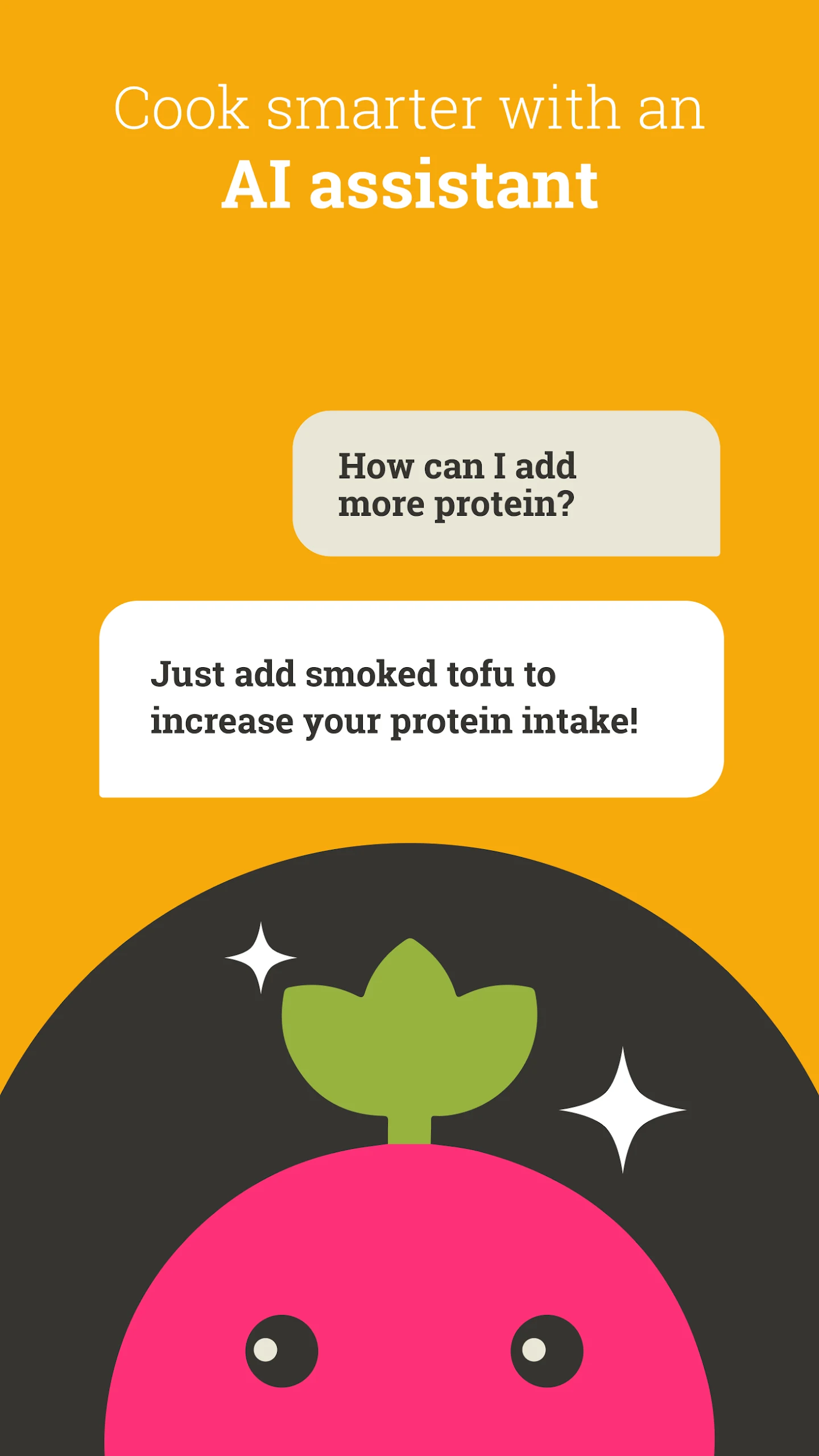 Cook smarter with an
AI assistant

How can I add more protein?

Just add smoked tofu to increase your protein intake!